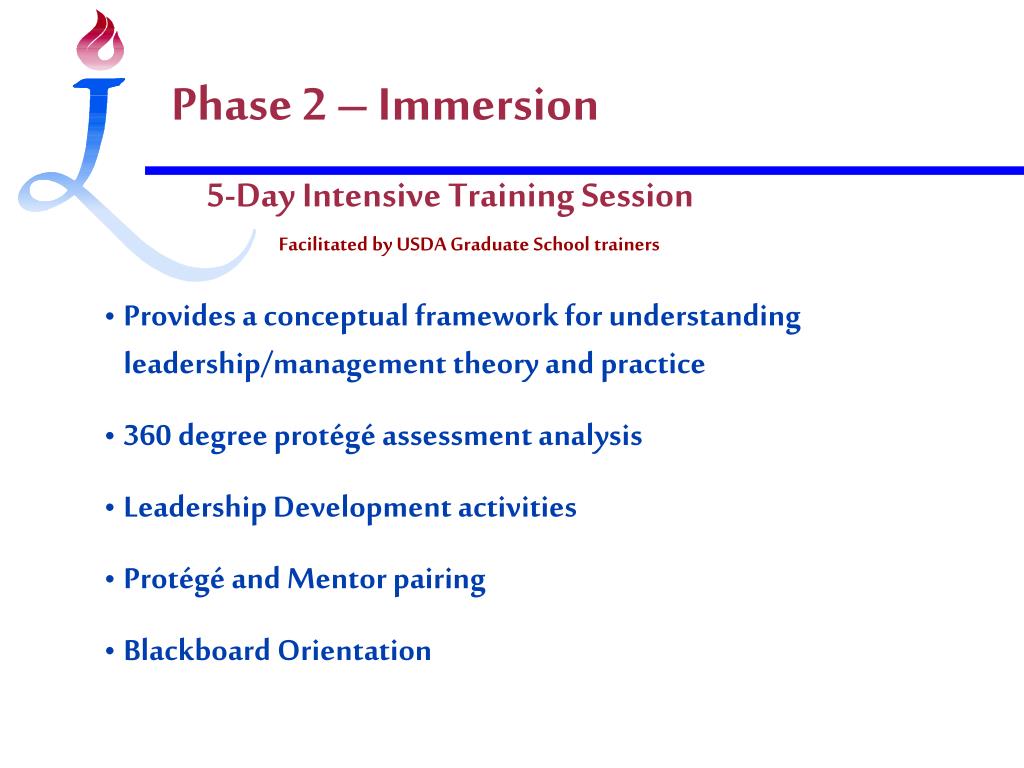 Phase 2 – Immersion

5-Day Intensive Training Session

Facilitated by USDA Graduate School trainers

• Provides a conceptual framework for understanding leadership/management theory and practice

• 360 degree protégé assessment analysis

• Leadership Development activities

• Protégé and Mentor pairing

• Blackboard Orientation